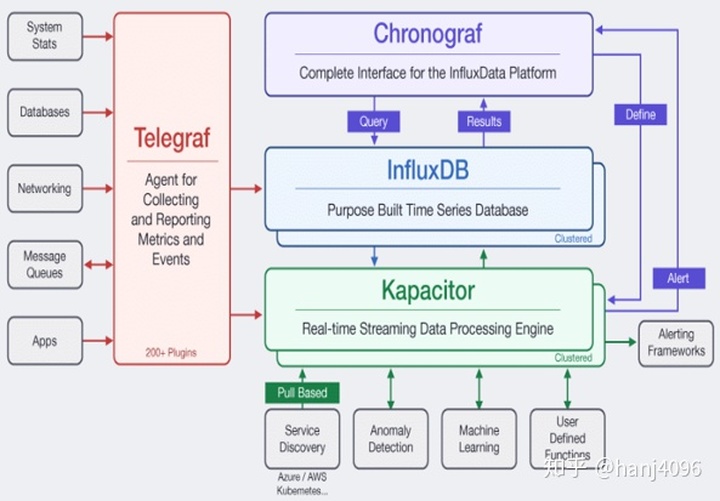 System Stats

Databases

Networking

Message Queues

Apps

Telegraf

Agent for Collecting and Reporting Metrics and Events

200+ Plugins

Chronograf

Complete Interface for the InfluxData Platform

Query

Results

Define

InfluxDB

Purpose Built Time Series Database

Clustered

Alert

Kapacitor

Real-time Streaming Data Processing Engine

Clustered

Alerting Frameworks

Pull Based

Service Discovery

Azure / AWS Kubernetes...

Anomaly Detection

Machine Learning

User Defined Functions

知乎 @hanj4096